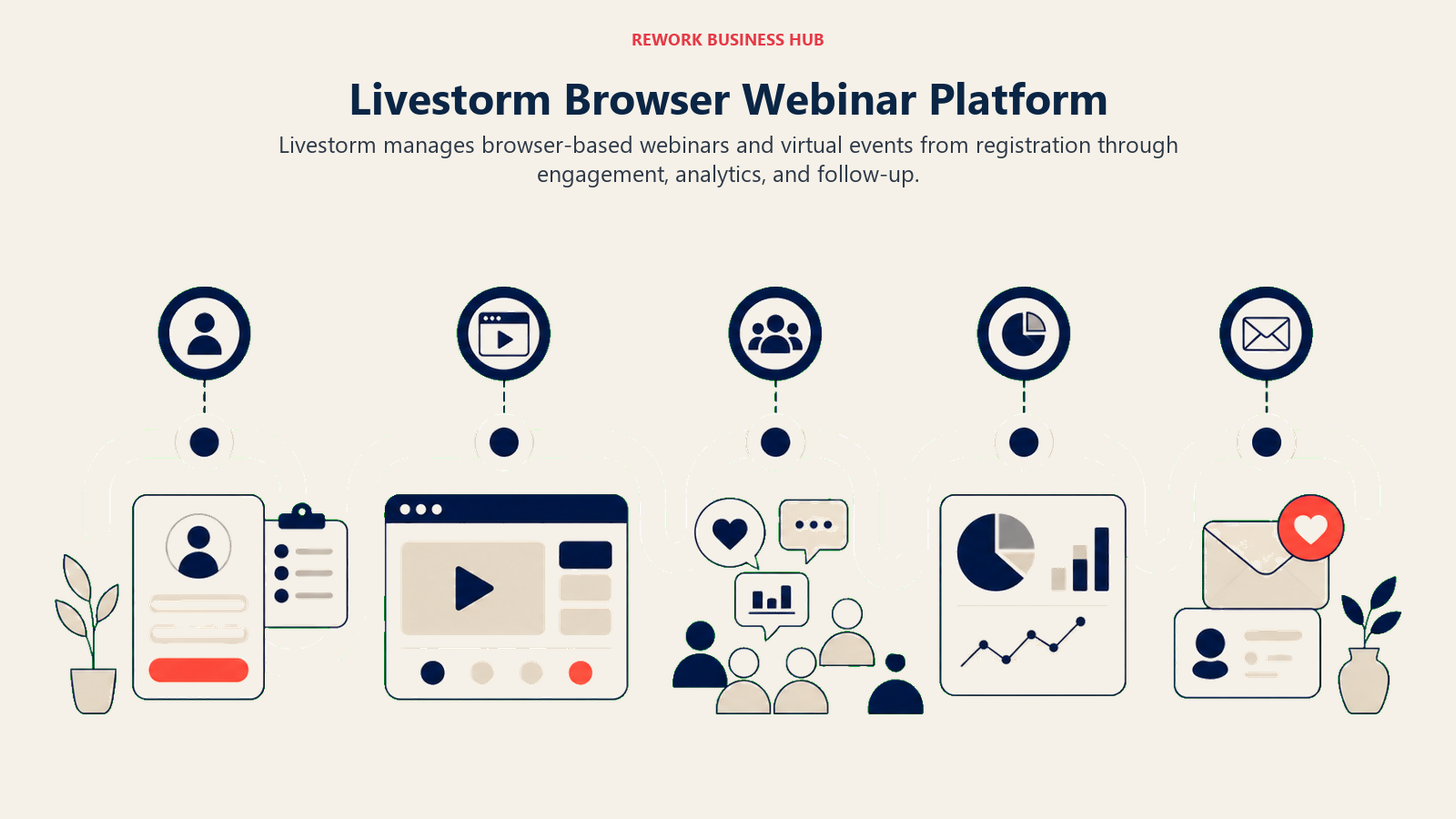 REWORK BUSINESS HUB

Livestorm Browser Webinar Platform

Livestorm manages browser-based webinars and virtual events from registration through engagement, analytics, and follow-up.